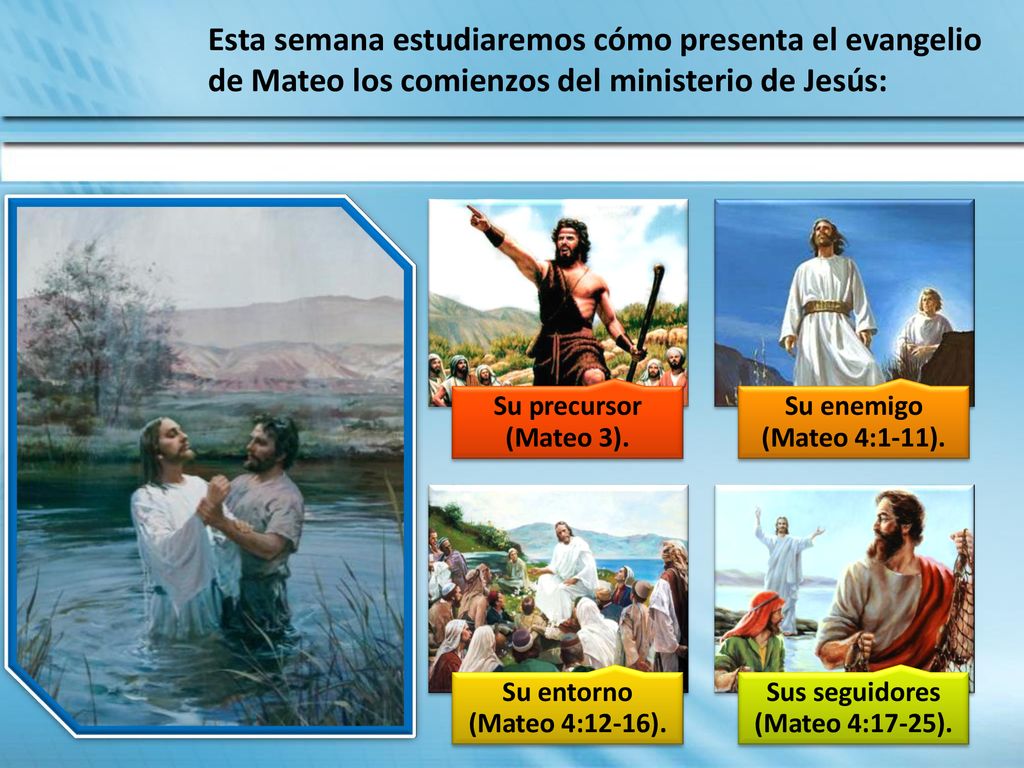 Esta semana estudiaremos cómo presenta el evangelio de Mateo los comienzos del ministerio de Jesús:

Su precursor (Mateo 3).

Su enemigo (Mateo 4:1-11).

Su entorno (Mateo 4:12-16).

Sus seguidores (Mateo 4:17-25).